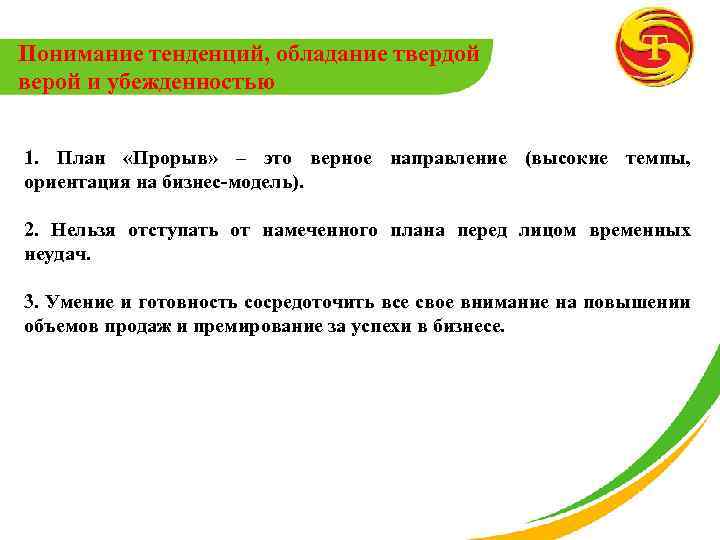 Понимание тенденций, обладание твердой верой и убежденностью

1. План «Прорыв» – это верное направление (высокие темпы, ориентация на бизнес-модель).

2. Нельзя отступать от намеченного плана перед лицом временных неудач.

3. Умение и готовность сосредоточить все свое внимание на повышении объемов продаж и премирование за успехи в бизнесе.